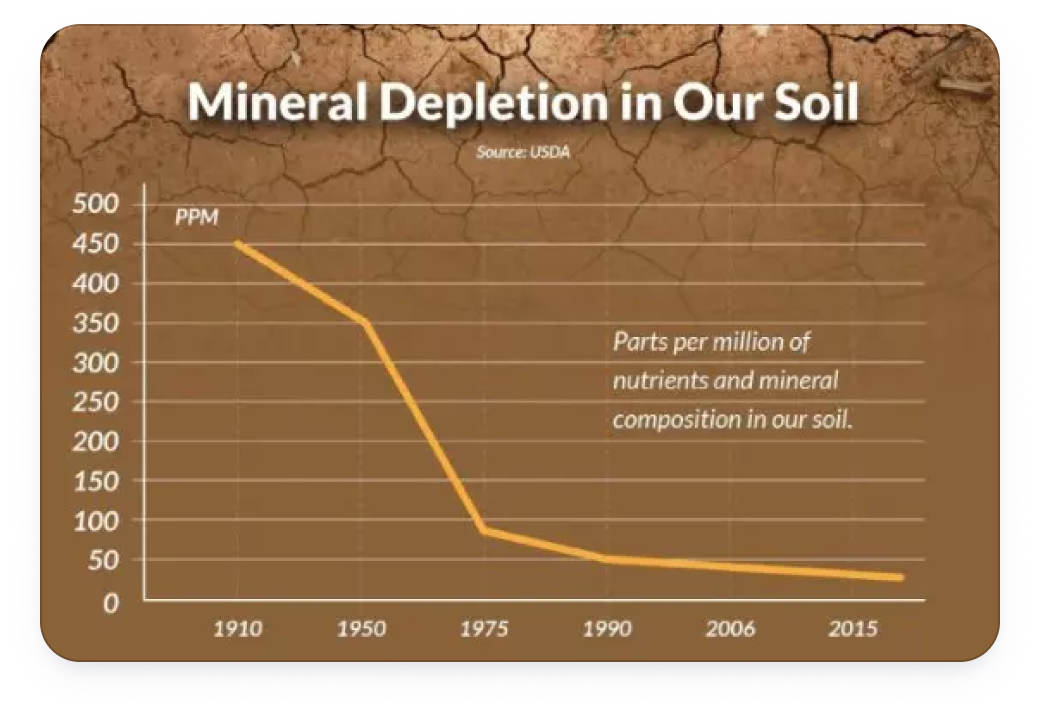 Mineral Depletion in Our Soil

Source: USDA

PPM

500
450
400
350
300
250
200
150
100
50
0

Parts per million of nutrients and mineral composition in our soil.

1910 1950 1975 1990 2006 2015